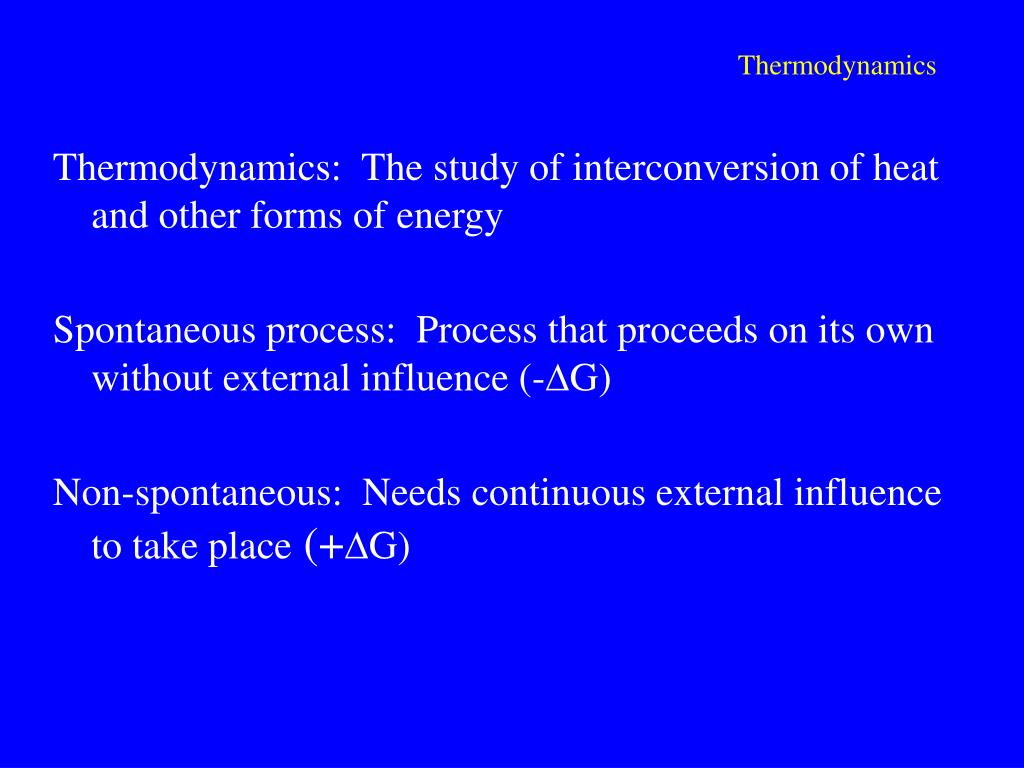 Thermodynamics

Thermodynamics: The study of interconversion of heat and other forms of energy

Spontaneous process: Process that proceeds on its own without external influence ($-\Delta G$)

Non-spontaneous: Needs continuous external influence to take place ($+\Delta G$)